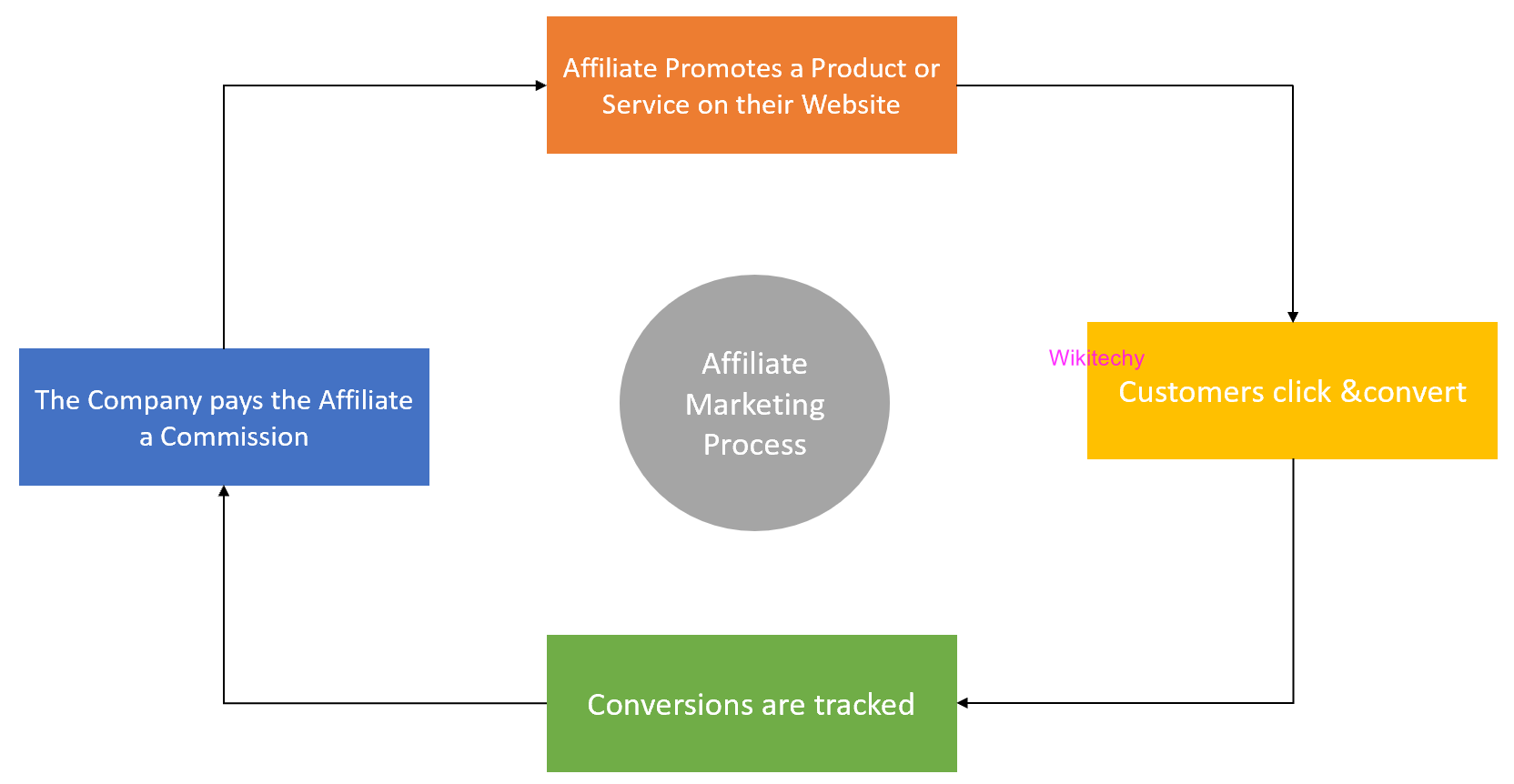 Affiliate Promotes a Product or Service on their Website

The Company pays the Affiliate a Commission

Affiliate Marketing Process

Wikitechy

Customers click &convert

Conversions are tracked